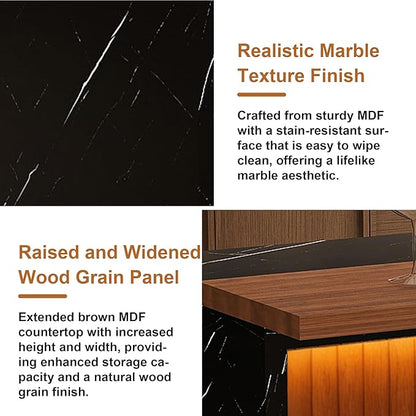 Realistic Marble Texture Finish

Crafted from sturdy MDF with a stain-resistant surface that is easy to wipe clean, offering a lifelike marble aesthetic.

Raised and Widened Wood Grain Panel

Extended brown MDF countertop with increased height and width, providing enhanced storage capacity and a natural wood grain finish.